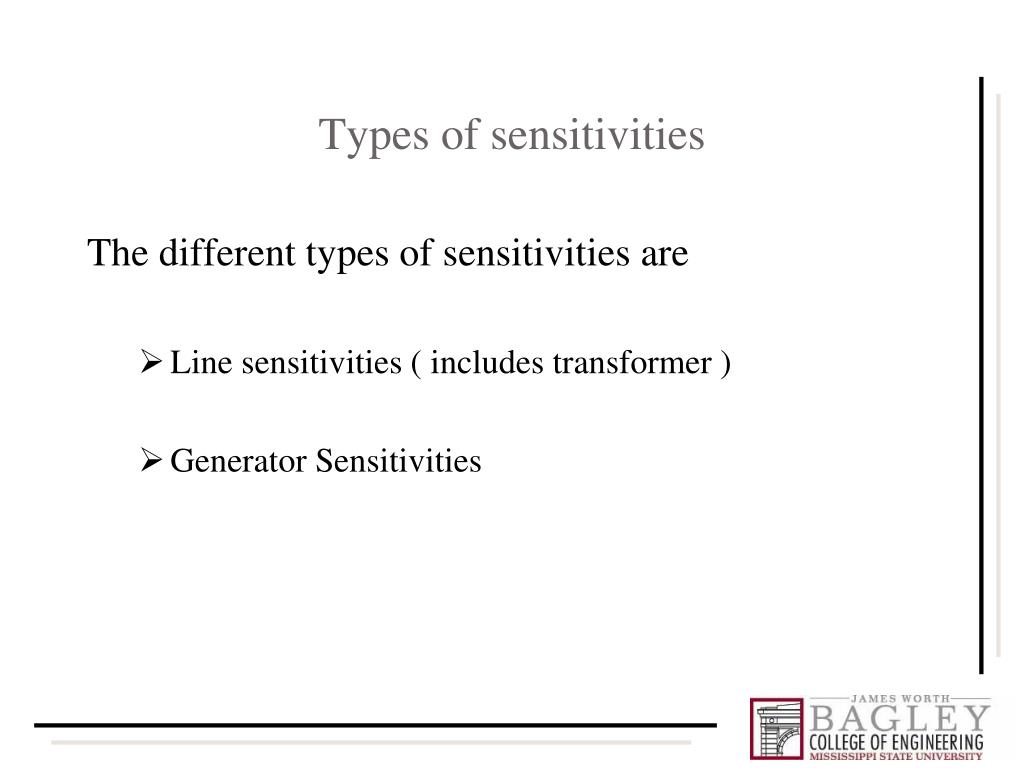 Types of sensitivities

The different types of sensitivities are

➢ Line sensitivities ( includes transformer )

➢ Generator Sensitivities

JAMES WORTH
BAGLEY
COLLEGE OF ENGINEERING
MISSISSIPPI STATE UNIVERSITY